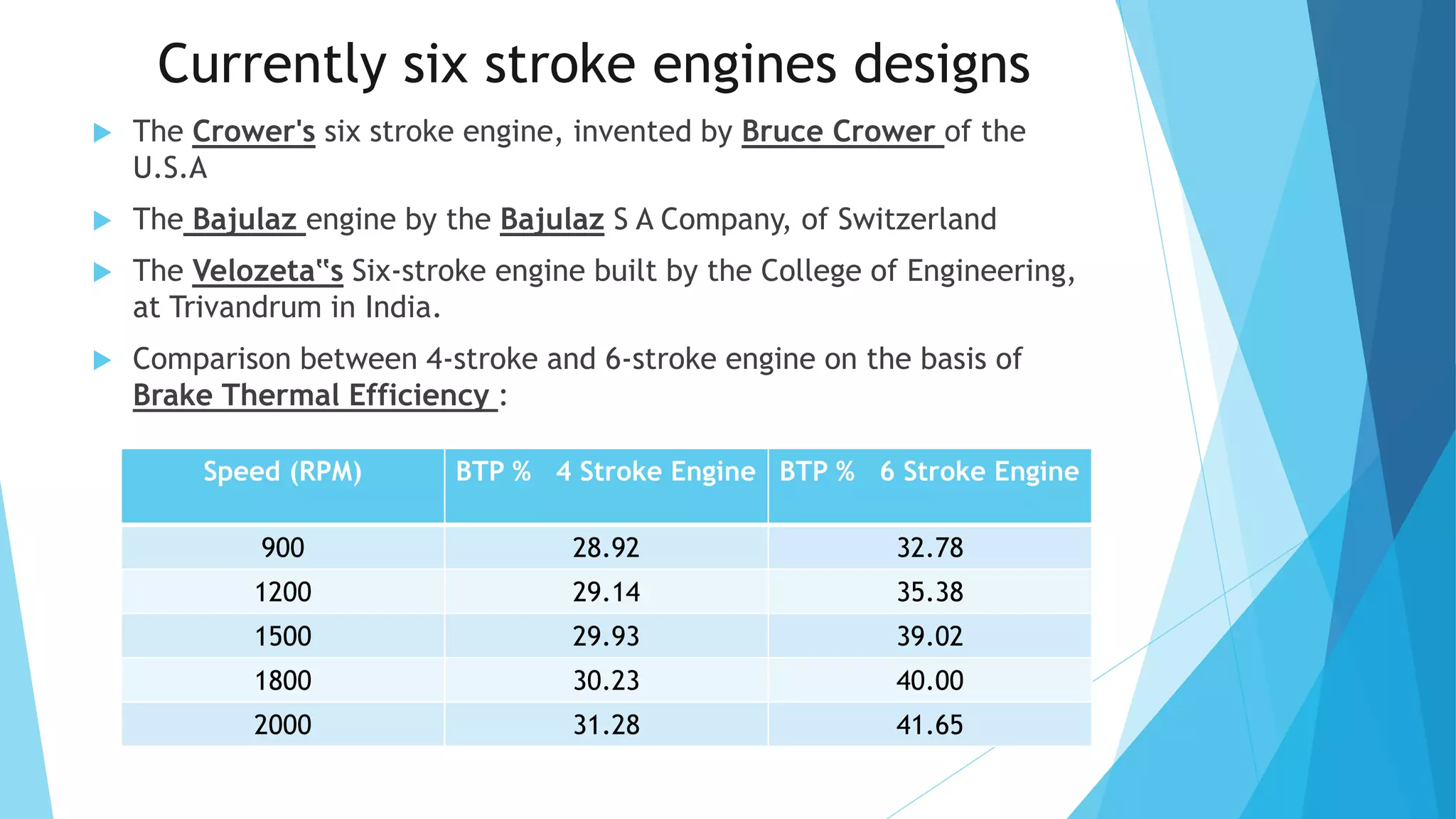 Currently six stroke engines designs

The Crower's six stroke engine, invented by Bruce Crower of the U.S.A

The Bajulaz engine by the Bajulaz S A Company, of Switzerland

The Velozeta"s Six-stroke engine built by the College of Engineering, at Trivandrum in India.

Comparison between 4-stroke and 6-stroke engine on the basis of Brake Thermal Efficiency :

| Speed (RPM) | BTP % 4 Stroke Engine | BTP % 6 Stroke Engine |
|---|---|---|
| 900 | 28.92 | 32.78 |
| 1200 | 29.14 | 35.38 |
| 1500 | 29.93 | 39.02 |
| 1800 | 30.23 | 40.00 |
| 2000 | 31.28 | 41.65 |